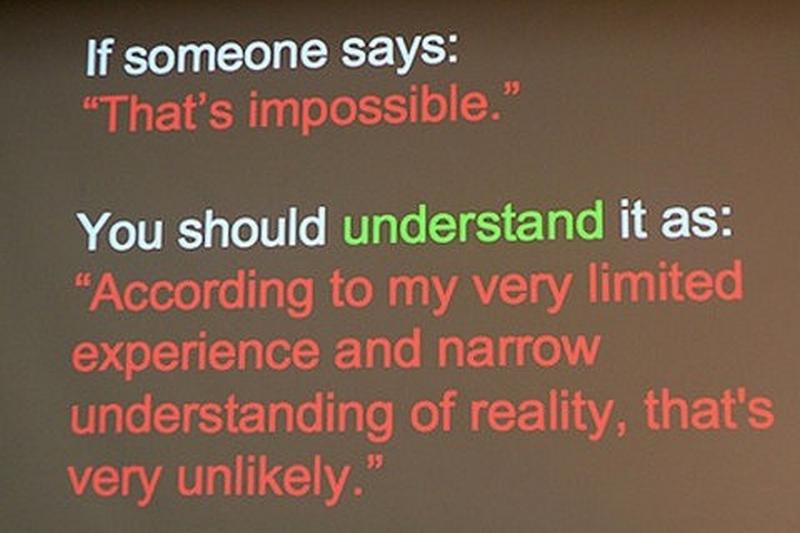 If someone says:
“That’s impossible.”

You should understand it as:
“According to my very limited experience and narrow understanding of reality, that's very unlikely.”